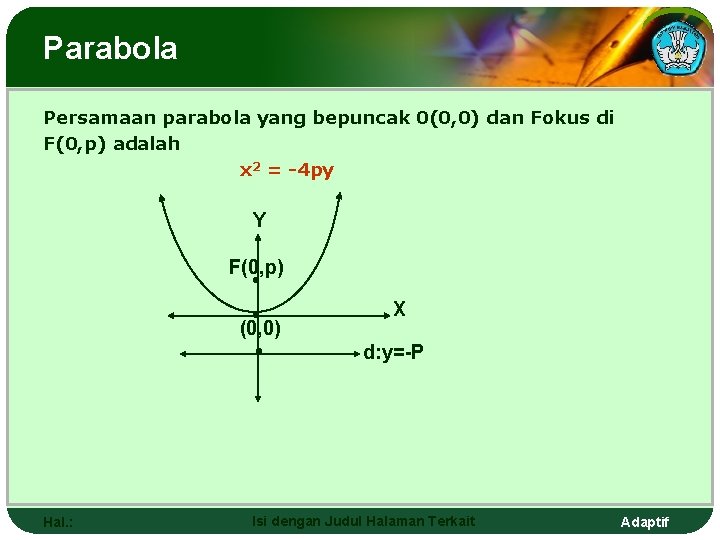 Parabola

Persamaan parabola yang bepuncak 0(0,0) dan Fokus di F(0,p) adalah

$x^2 = -4py$

Y

F(0,p)

X

(0,0)

d:y=-P

Hal.:

Isi dengan Judul Halaman Terkait

Adaptif